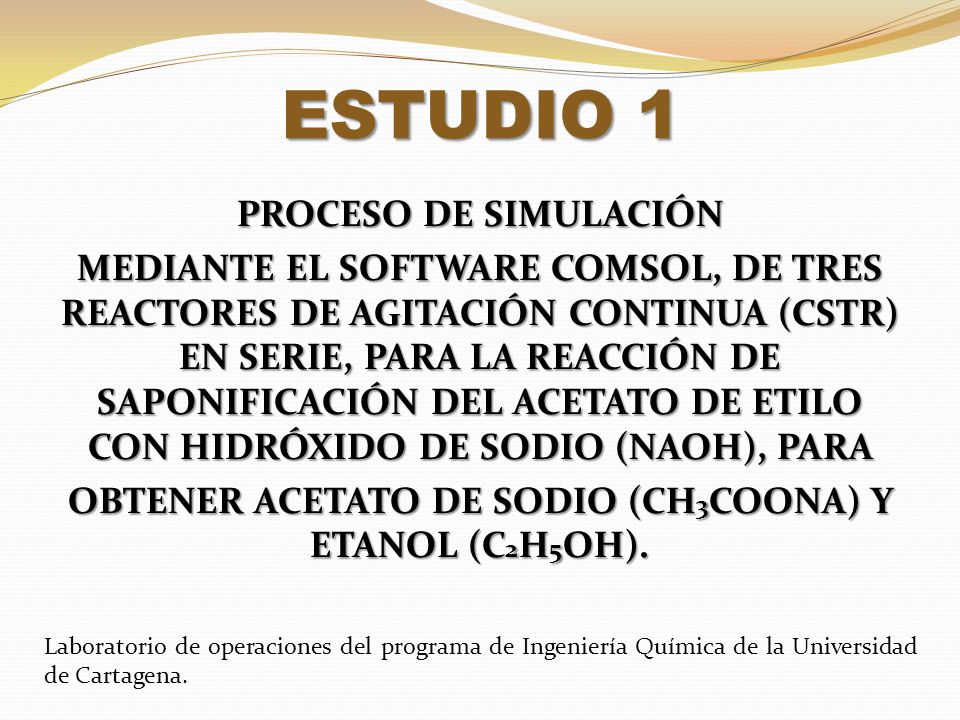 ESTUDIO 1

PROCESO DE SIMULACIÓN

MEDIANTE EL SOFTWARE COMSOL, DE TRES REACTORES DE AGITACIÓN CONTINUA (CSTR) EN SERIE, PARA LA REACCIÓN DE SAPONIFICACIÓN DEL ACETATO DE ETILO CON HIDRÓXIDO DE SODIO (NAOH), PARA OBTENER ACETATO DE SODIO ($CH_3COONA$) Y ETANOL ($C_2H_5OH$).

Laboratorio de operaciones del programa de Ingeniería Química de la Universidad de Cartagena.